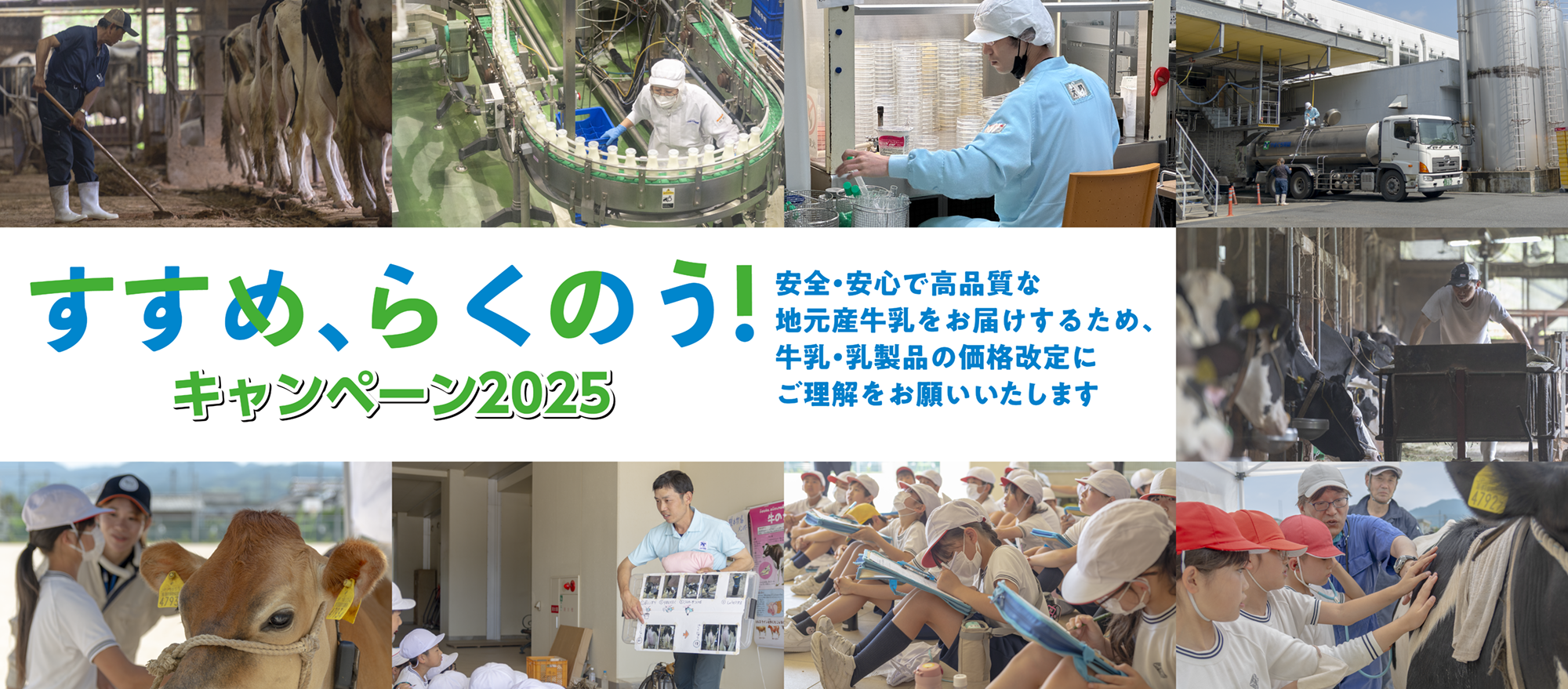 すすめ、らくのう!
キャンペーン2025

安全・安心で高品質な
地元産牛乳をお届けするため、
牛乳・乳製品の価格改定に
ご理解をお願いいたします